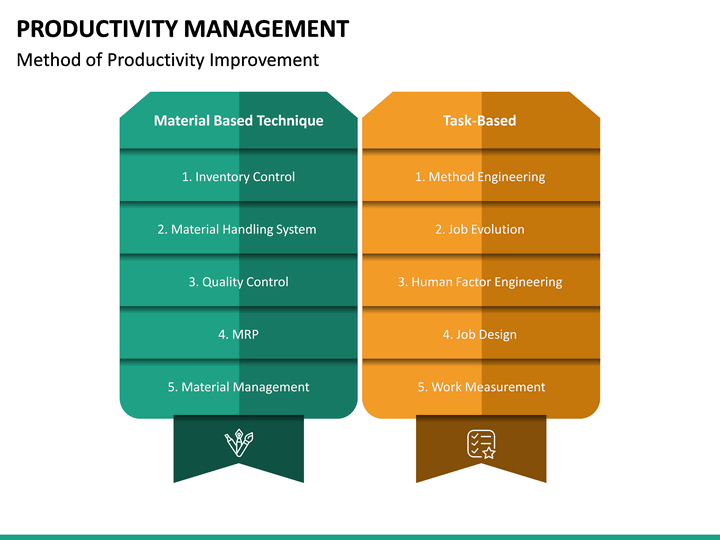 PRODUCTIVITY MANAGEMENT
Method of Productivity Improvement

Material Based Technique
1. Inventory Control
2. Material Handling System
3. Quality Control
4. MRP
5. Material Management

Task-Based
1. Method Engineering
2. Job Evolution
3. Human Factor Engineering
4. Job Design
5. Work Measurement